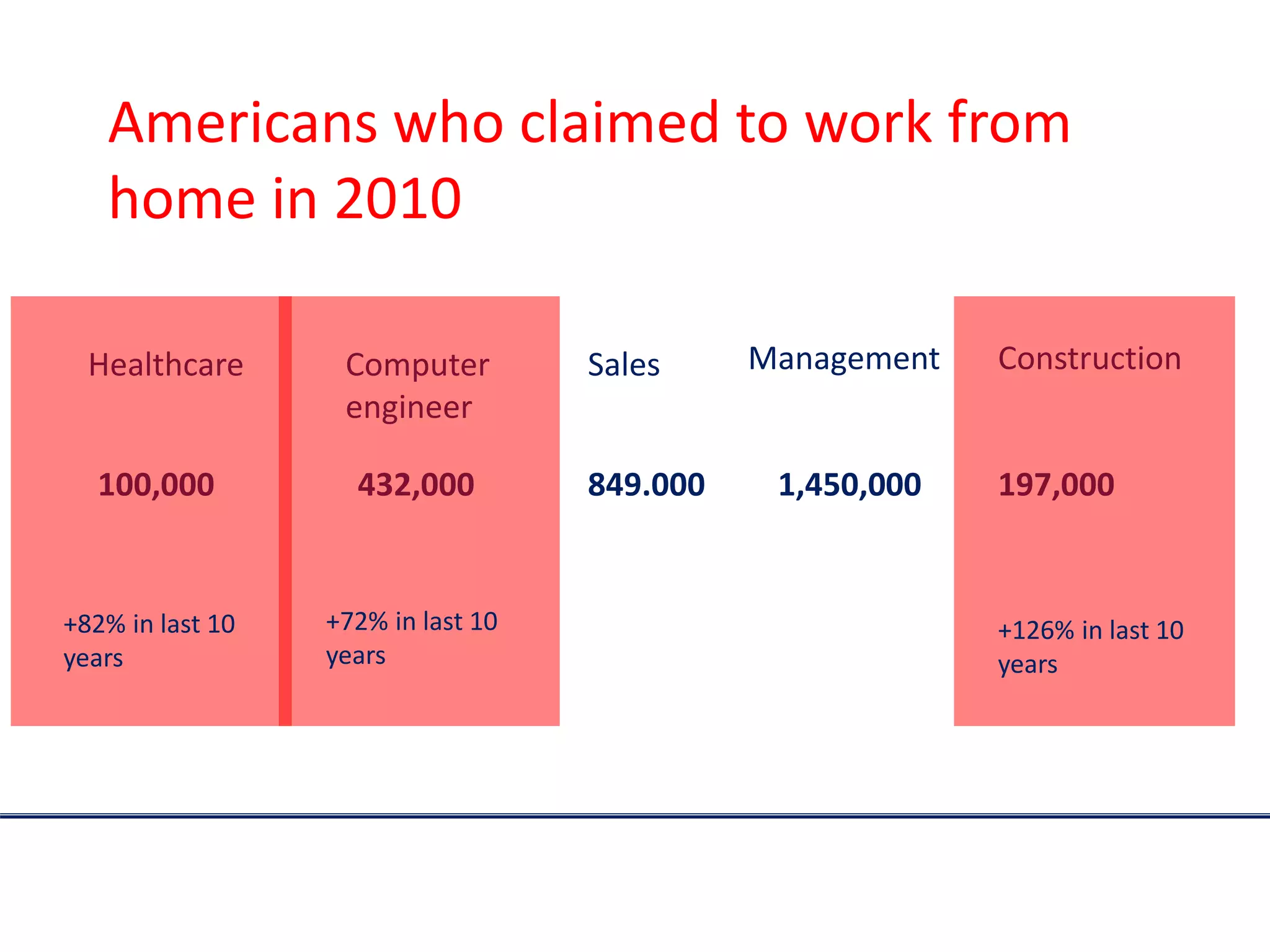 Americans who claimed to work from home in 2010

| Healthcare | Computer engineer | Sales | Management | Construction |
|---|---|---|---|---|
| 100,000 | 432,000 | 849.000 | 1,450,000 | 197,000 |
| +82% in last 10 years | +72% in last 10 years | | | +126% in last 10 years |